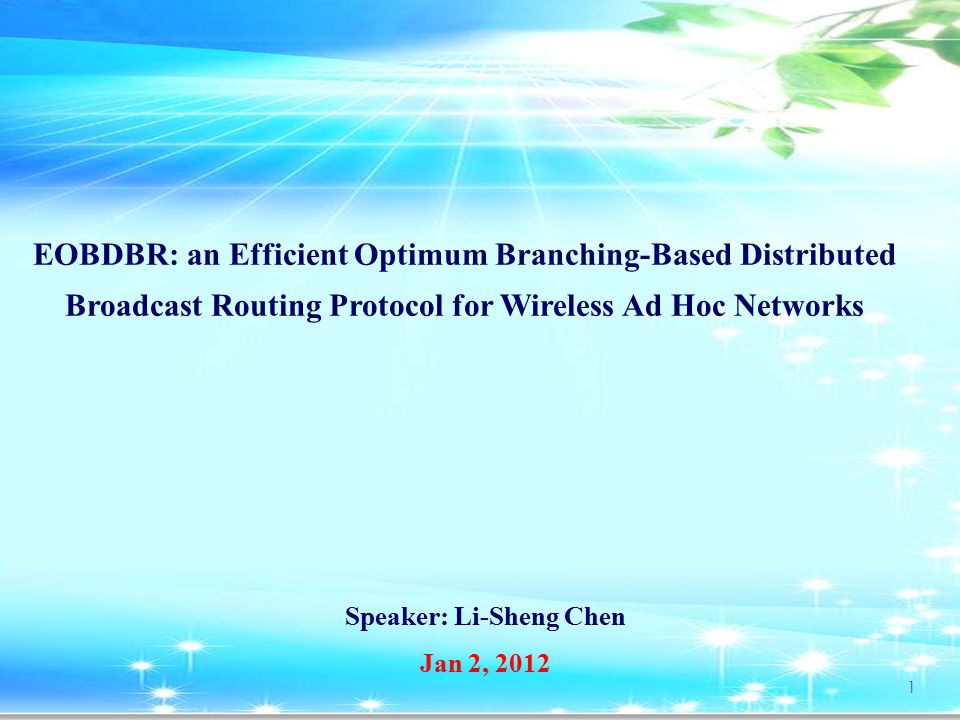 EOBDBR: an Efficient Optimum Branching-Based Distributed Broadcast Routing Protocol for Wireless Ad Hoc Networks

Speaker: Li-Sheng Chen

Jan 2, 2012

1